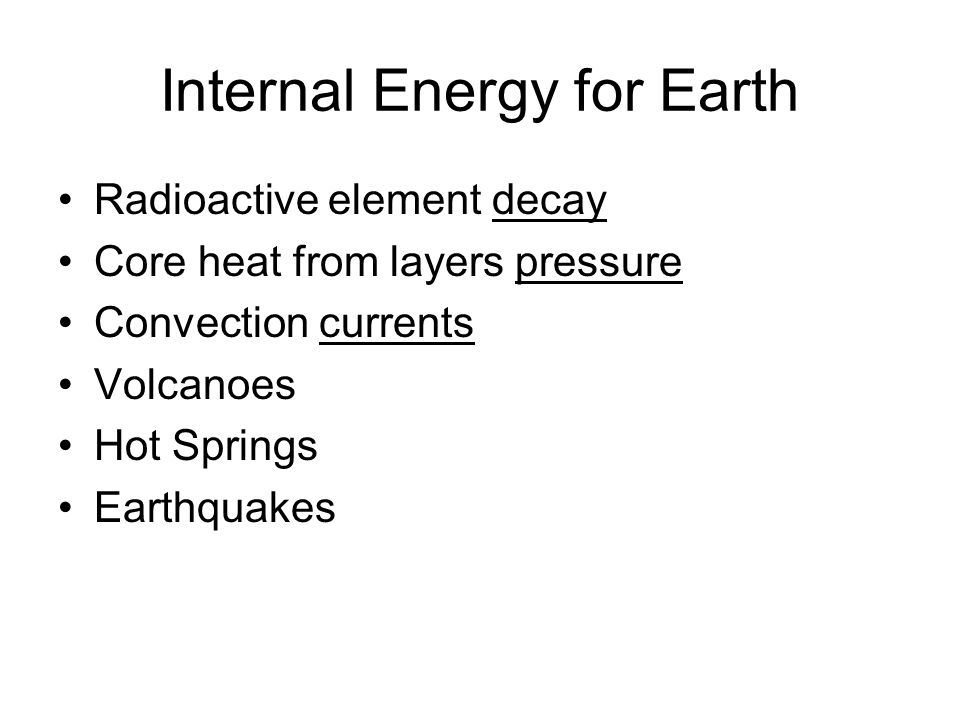 Internal Energy for Earth

• Radioactive element decay
• Core heat from layers pressure
• Convection currents
• Volcanoes
• Hot Springs
• Earthquakes